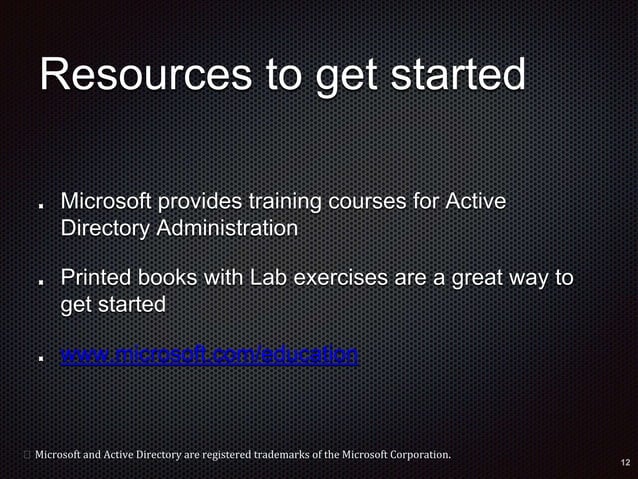 Resources to get started

- Microsoft provides training courses for Active Directory Administration

- Printed books with Lab exercises are a great way to get started

- www.microsoft.com/education

Microsoft and Active Directory are registered trademarks of the Microsoft Corporation.

12